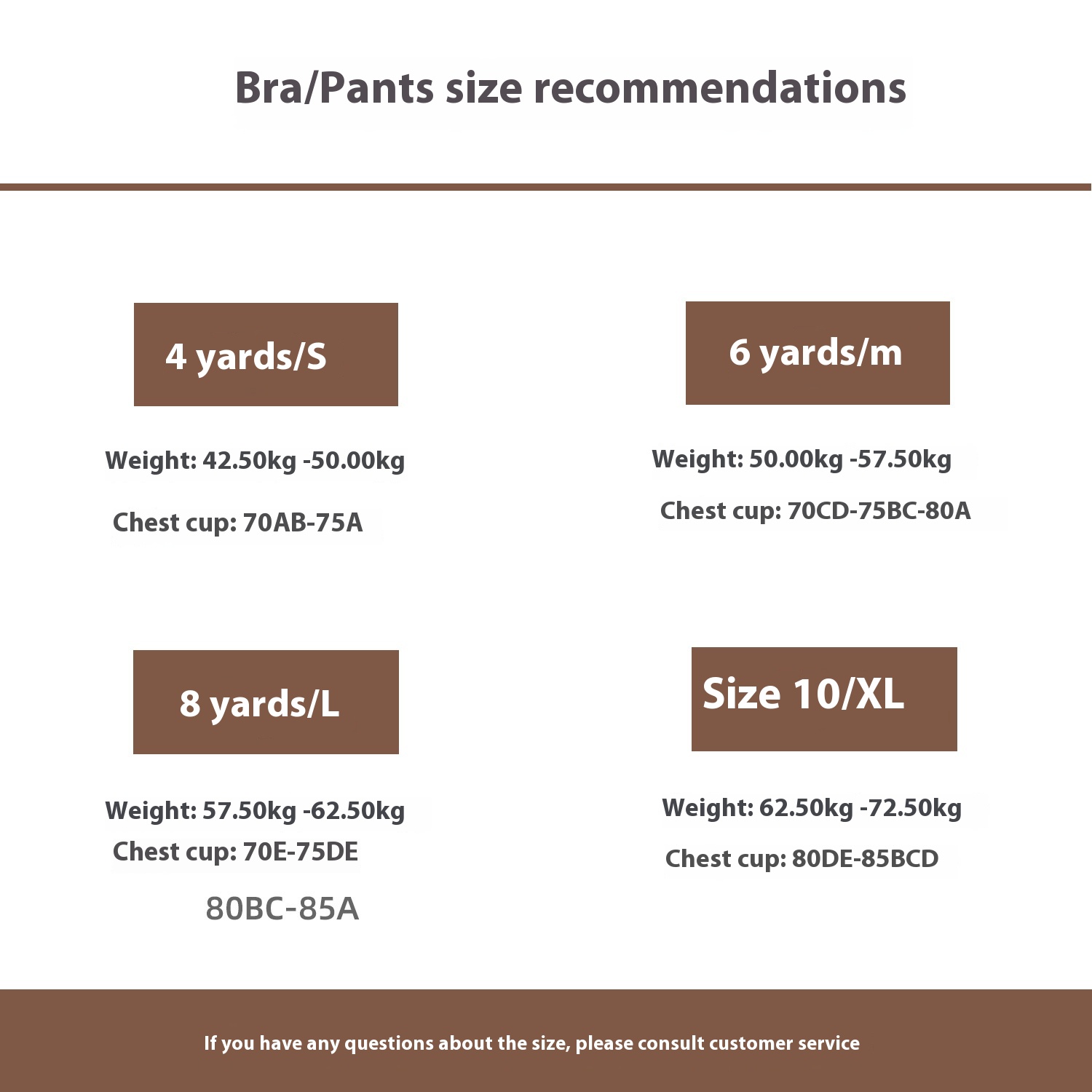 Bra/Pants size recommendations

4 yards/S

Weight: 42.50kg -50.00kg

Chest cup: 70AB-75A

6 yards/m

Weight: 50.00kg -57.50kg

Chest cup: 70CD-75BC-80A

8 yards/L

Weight: 57.50kg -62.50kg

Chest cup: 70E-75DE

80BC-85A

Size 10/XL

Weight: 62.50kg -72.50kg

Chest cup: 80DE-85BCD

If you have any questions about the size, please consult customer service